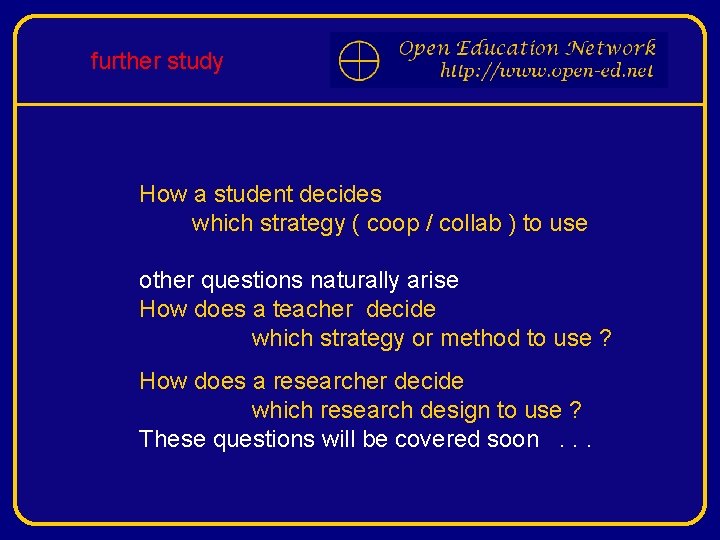 further study

Open Education Network
http://www.open-ed.net

How a student decides
which strategy ( coop / collab ) to use

other questions naturally arise
How does a teacher decide
which strategy or method to use ?

How does a researcher decide
which research design to use ?
These questions will be covered soon . . .